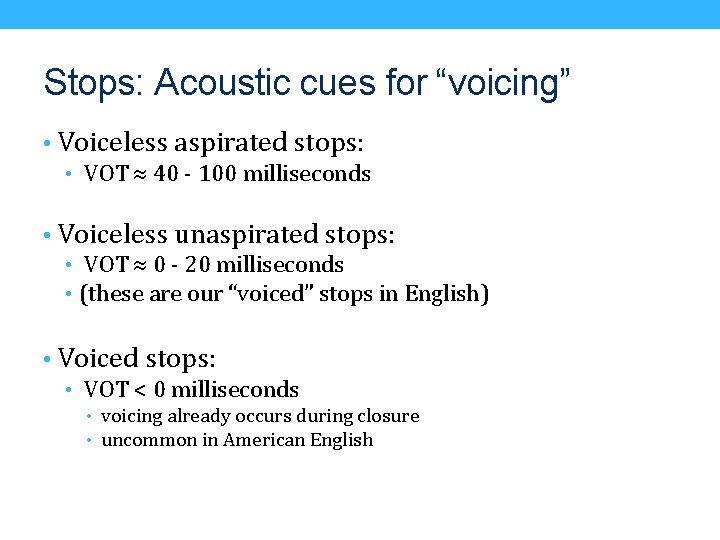 Stops: Acoustic cues for “voicing”

• Voiceless aspirated stops:
 • VOT ≈ 40 - 100 milliseconds

• Voiceless unaspirated stops:
 • VOT ≈ 0 - 20 milliseconds
 • (these are our “voiced” stops in English)

• Voiced stops:
 • VOT < 0 milliseconds
  • voicing already occurs during closure
  • uncommon in American English